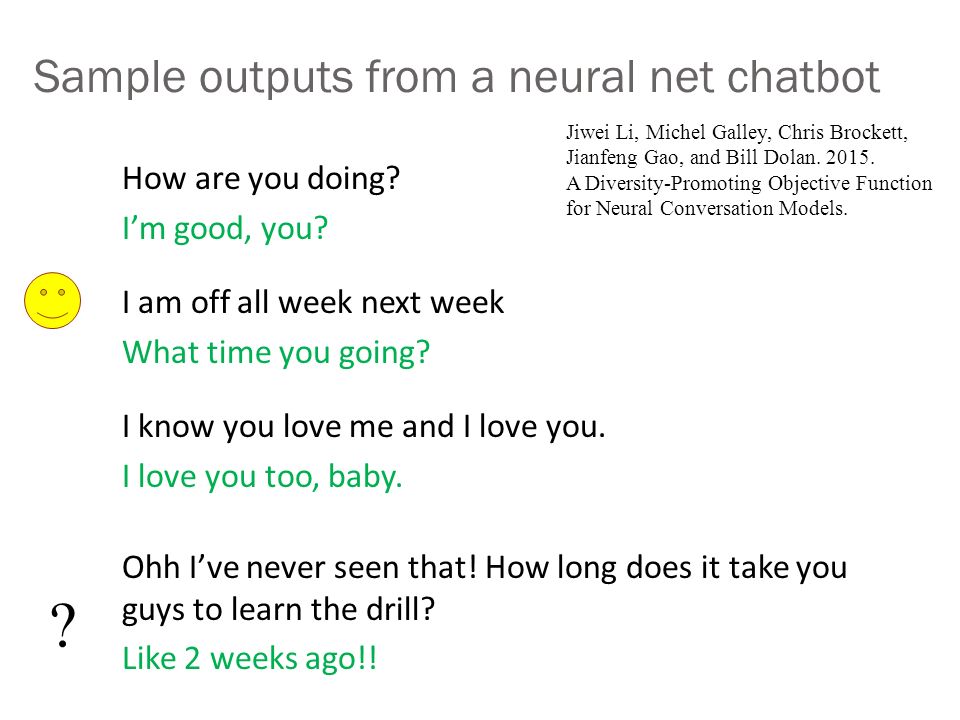 Sample outputs from a neural net chatbot

Jiwei Li, Michel Galley, Chris Brockett, Jianfeng Gao, and Bill Dolan. 2015. A Diversity-Promoting Objective Function for Neural Conversation Models.

How are you doing?

I'm good, you?

I am off all week next week

What time you going?

I know you love me and I love you.

I love you too, baby.

Ohh I've never seen that! How long does it take you guys to learn the drill?

?

Like 2 weeks ago!!